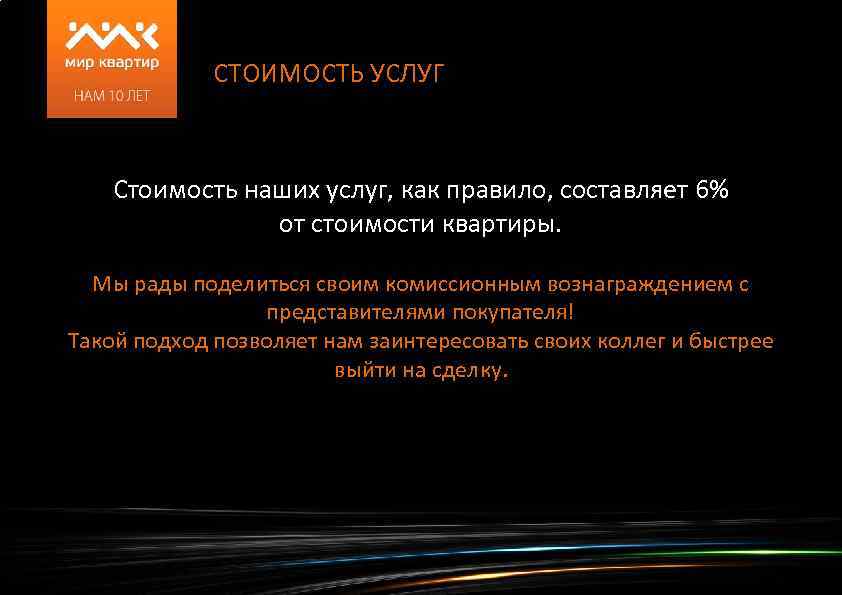 мир квартир
НАМ 10 ЛЕТ

СТОИМОСТЬ УСЛУГ

Стоимость наших услуг, как правило, составляет 6% от стоимости квартиры.

Мы рады поделиться своим комиссионным вознаграждением с представителями покупателя!
Такой подход позволяет нам заинтересовать своих коллег и быстрее выйти на сделку.